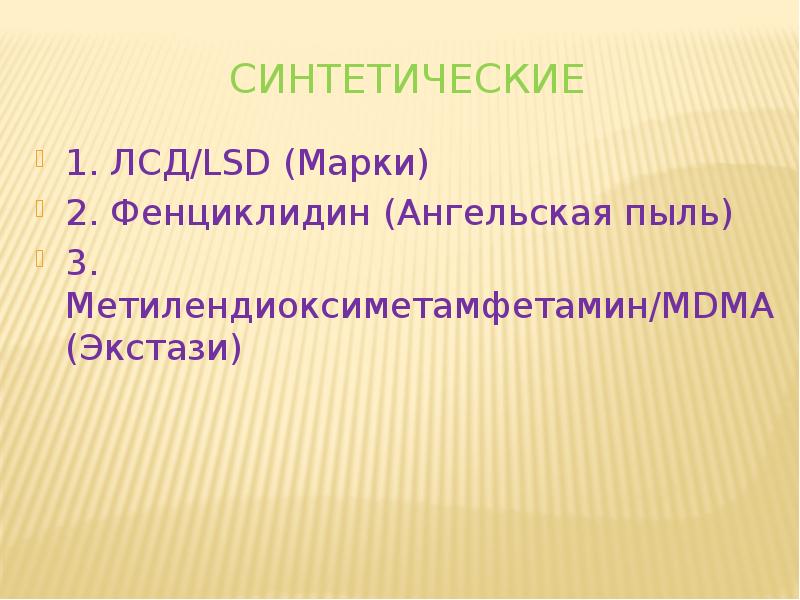 СИНТЕТИЧЕСКИЕ

1. ЛСД/LSD (Марки)

2. Фенциклидин (Ангельская пыль)

3. Метилендиоксиметамфетамин/MDMA (Экстази)